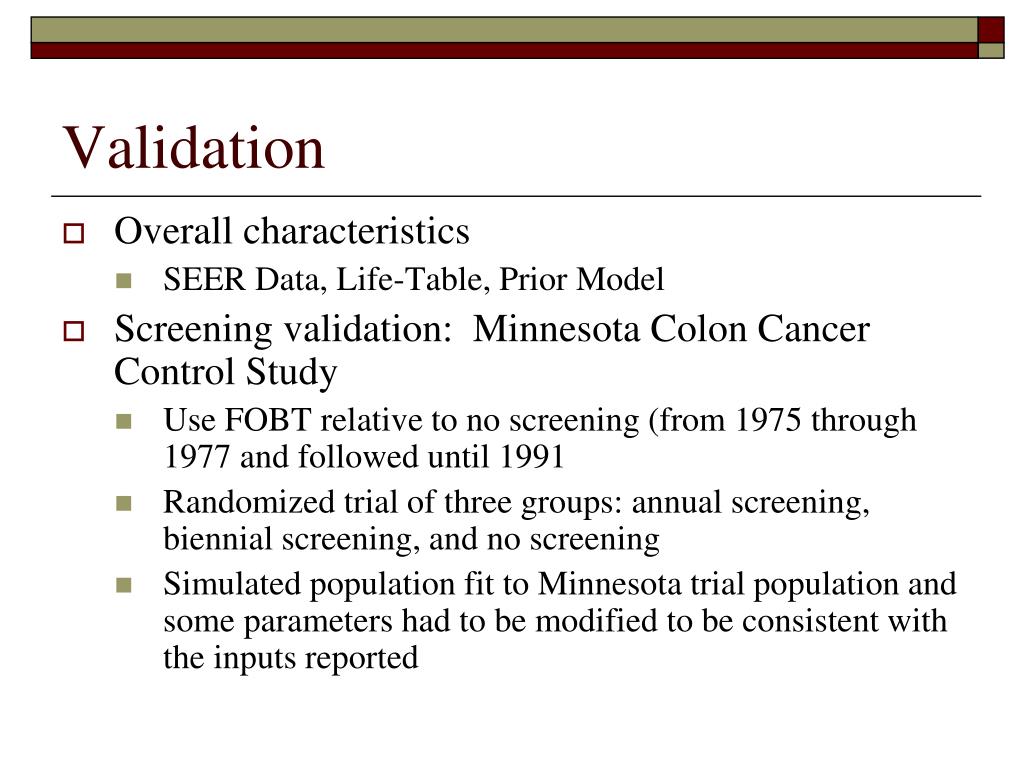 Validation

Overall characteristics
SEER Data, Life-Table, Prior Model

Screening validation:  Minnesota Colon Cancer Control Study
Use FOBT relative to no screening (from 1975 through 1977 and followed until 1991
Randomized trial of three groups: annual screening, biennial screening, and no screening
Simulated population fit to Minnesota trial population and some parameters had to be modified to be consistent with the inputs reported